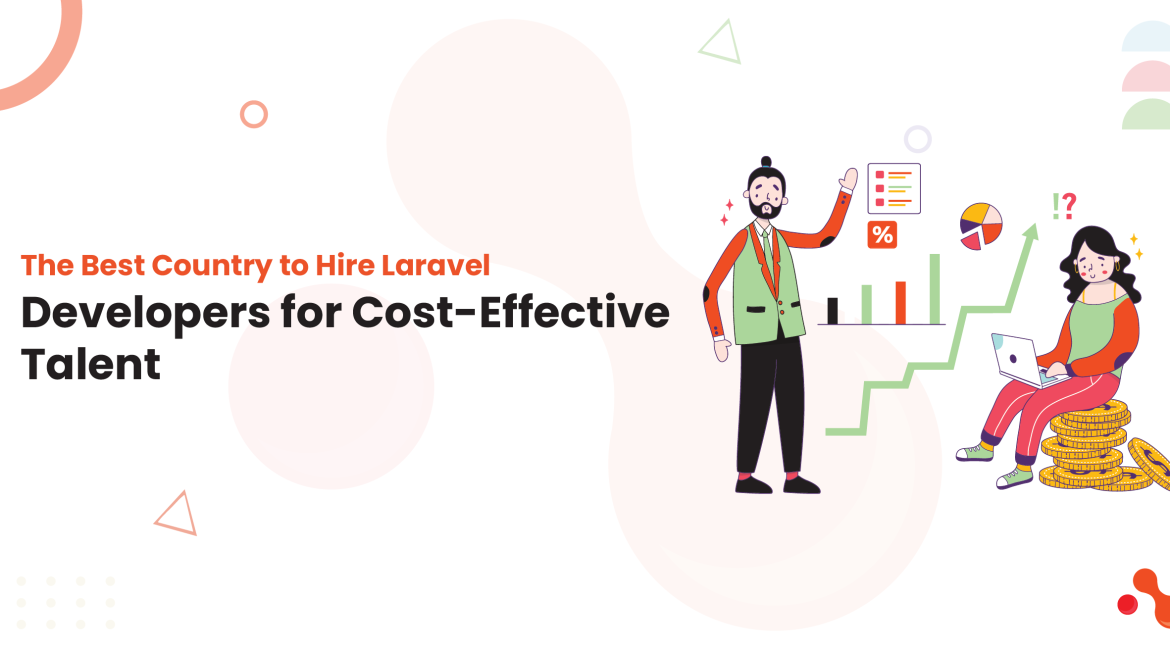 The Best Country to Hire Laravel
Developers for Cost-Effective Talent

%

!?